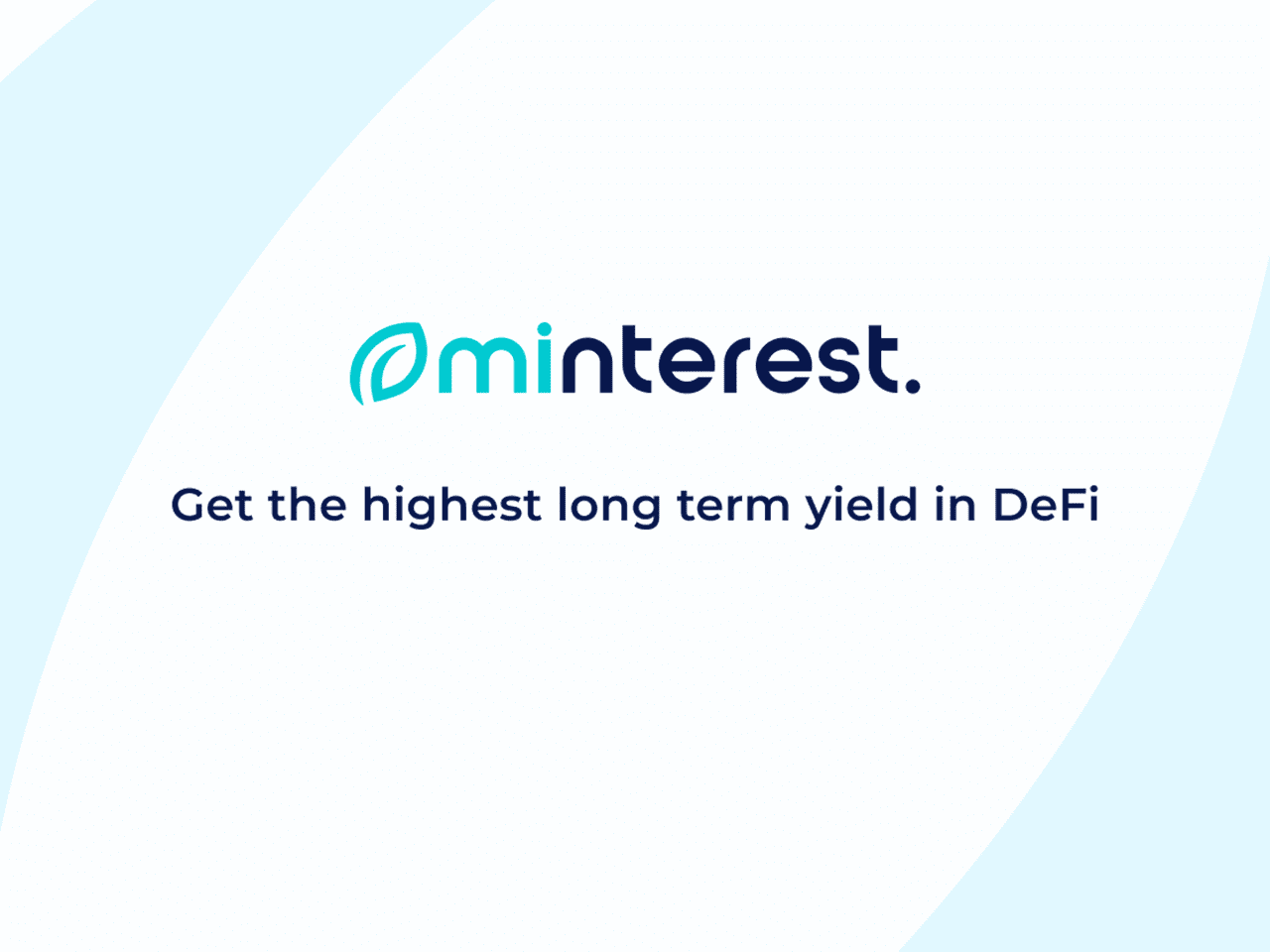 minterest.

Get the highest long term yield in DeFi